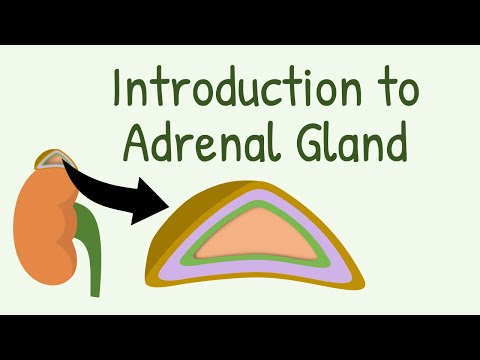 Introduction to Adrenal Gland